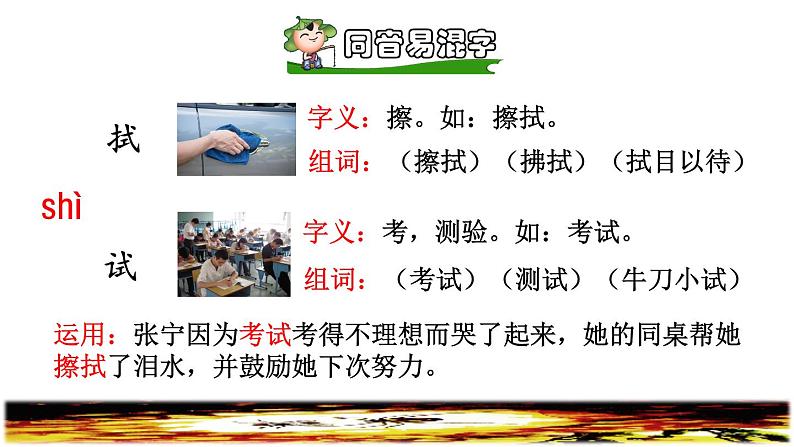 同音易混字

拭

字义：擦。如：擦拭。
组词：（擦拭）（拂拭）（拭目以待）

shì

试

字义：考，测验。如：考试。
组词：（考试）（测试）（牛刀小试）

运用：张宁因为考试考得不理想而哭了起来，她的同桌帮她擦拭了泪水，并鼓励她下次努力。